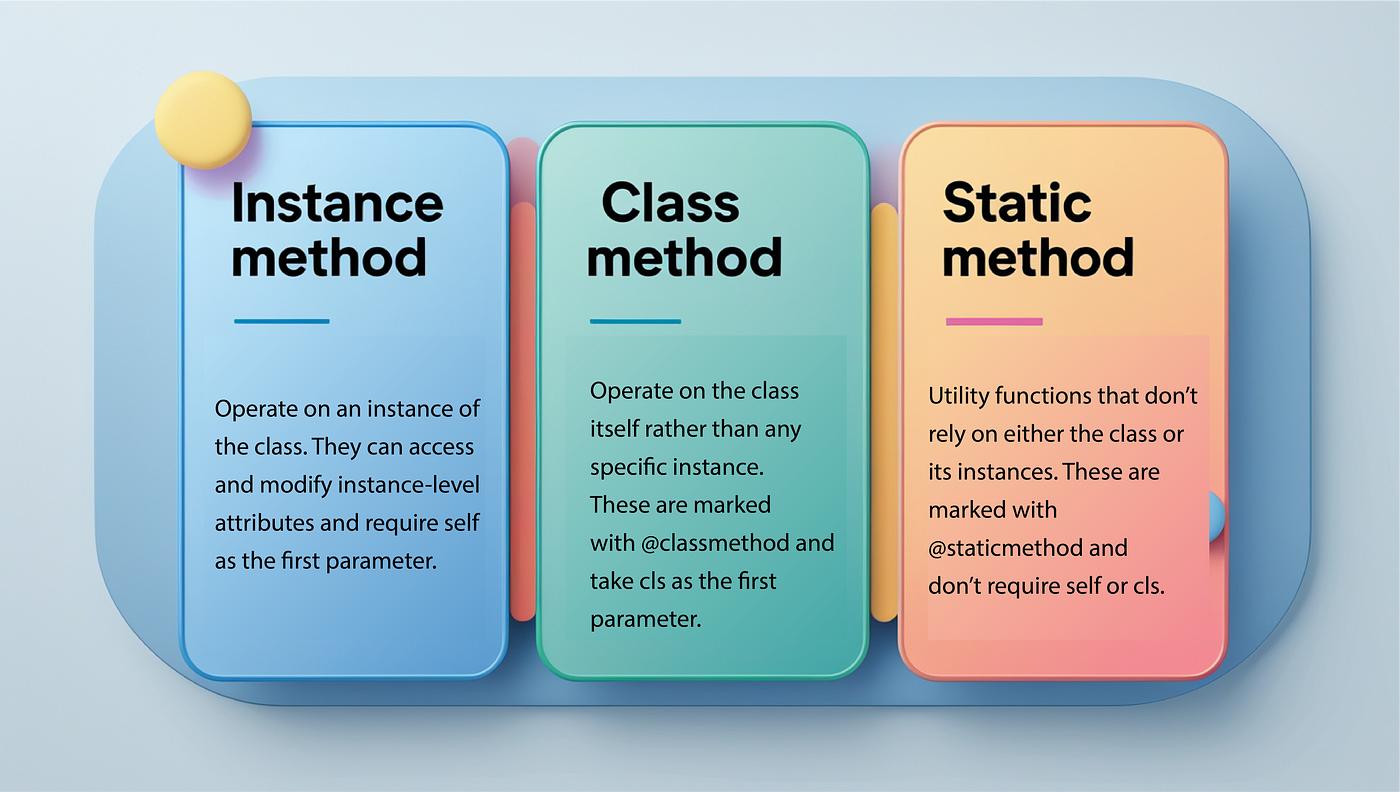 Instance method

Operate on an instance of the class. They can access and modify instance-level attributes and require self as the first parameter.

Class method

Operate on the class itself rather than any specific instance. These are marked with @classmethod and take cls as the first parameter.

Static method

Utility functions that don't rely on either the class or its instances. These are marked with @staticmethod and don't require self or cls.